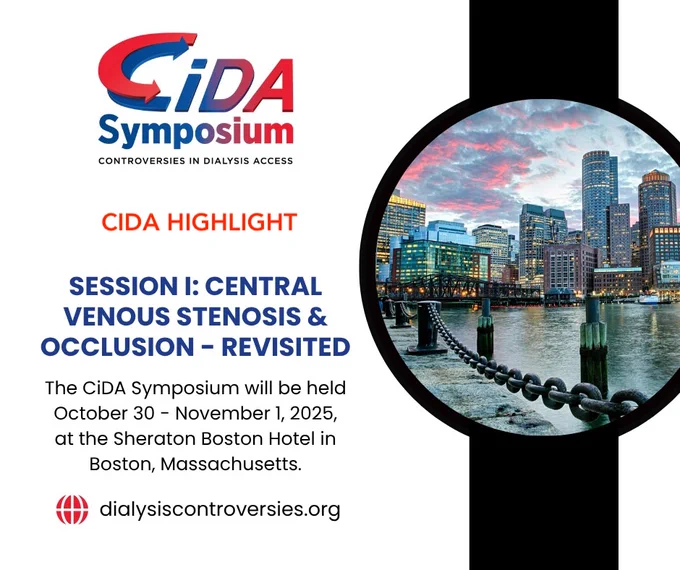 CiDA
Symposium
CONTROVERSIES IN DIALYSIS ACCESS

CIDA HIGHLIGHT

SESSION I: CENTRAL VENOUS STENOSIS & OCCLUSION - REVISITED

The CiDA Symposium will be held October 30 - November 1, 2025, at the Sheraton Boston Hotel in Boston, Massachusetts.

dialysiscontroversies.org